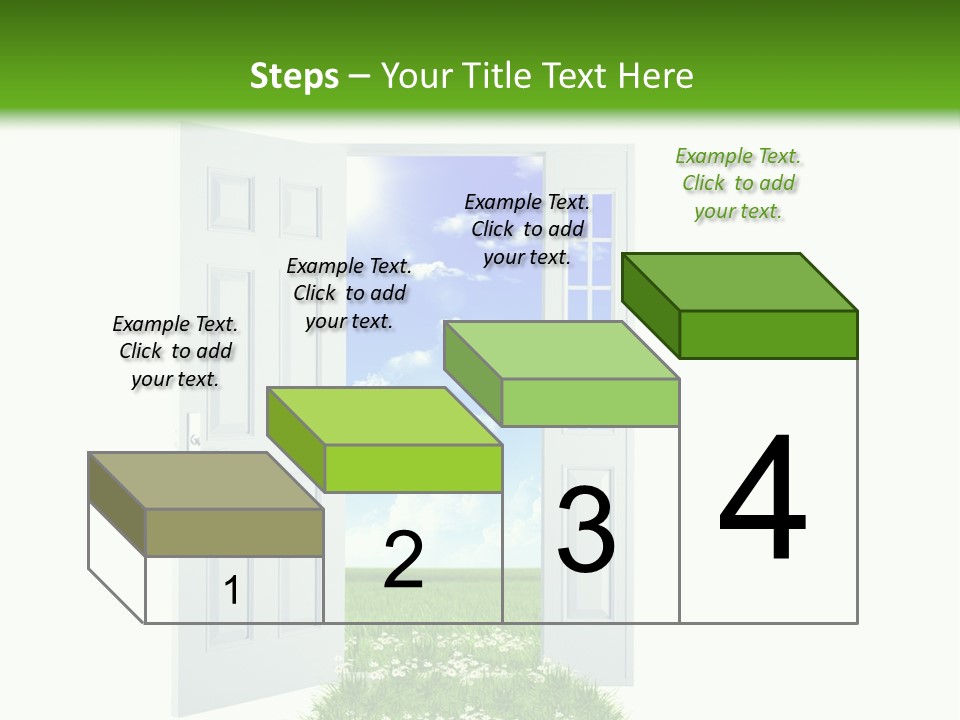 Steps – Your Title Text Here

Example Text. Click to add your text.

Example Text. Click to add your text.

Example Text. Click to add your text.

Example Text. Click to add your text.

1

2

3

4